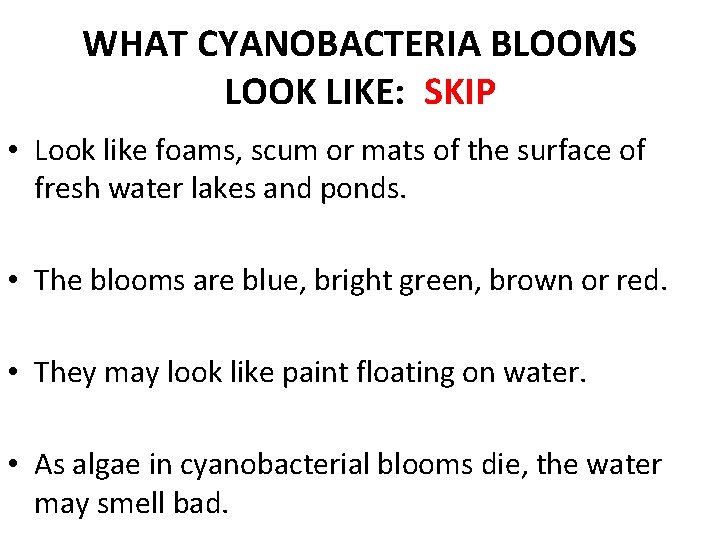 WHAT CYANOBACTERIA BLOOMS LOOK LIKE: SKIP

• Look like foams, scum or mats of the surface of fresh water lakes and ponds.

• The blooms are blue, bright green, brown or red.

• They may look like paint floating on water.

• As algae in cyanobacterial blooms die, the water may smell bad.